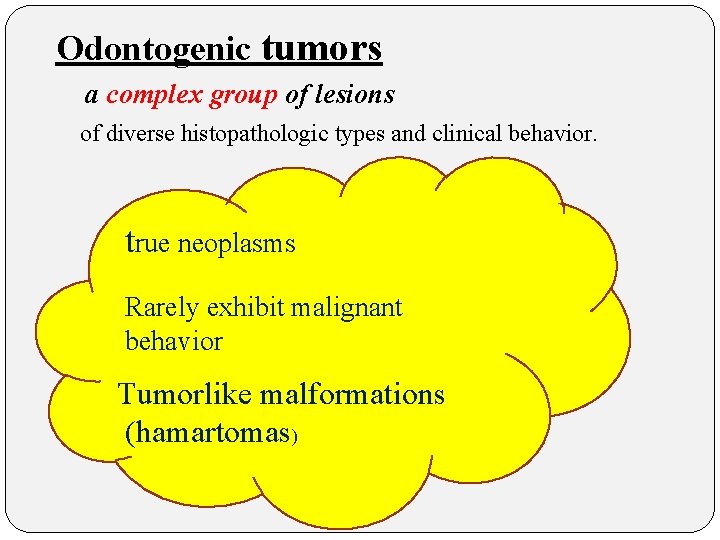 Odontogenic tumors

a complex group of lesions

of diverse histopathologic types and clinical behavior.

true neoplasms

Rarely exhibit malignant behavior

Tumorlike malformations (hamartomas)